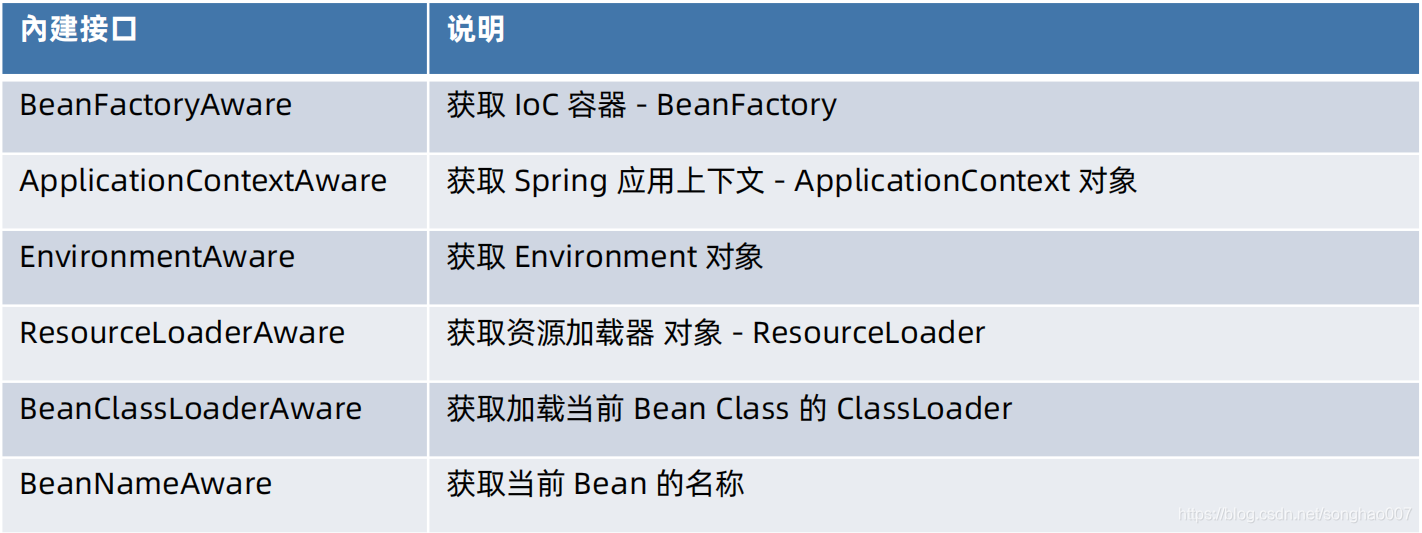 | 內建接口 | 说明 |
|---|---|
| BeanFactoryAware | 获取 IoC 容器 - BeanFactory |
| ApplicationContextAware | 获取 Spring 应用上下文 - ApplicationContext 对象 |
| EnvironmentAware | 获取 Environment 对象 |
| ResourceLoaderAware | 获取资源加载器 对象 - ResourceLoader |
| BeanClassLoaderAware | 获取加载当前 Bean Class 的 ClassLoader |
| BeanNameAware | 获取当前 Bean 的名称 |

https://blog.csdn.net/songhao007